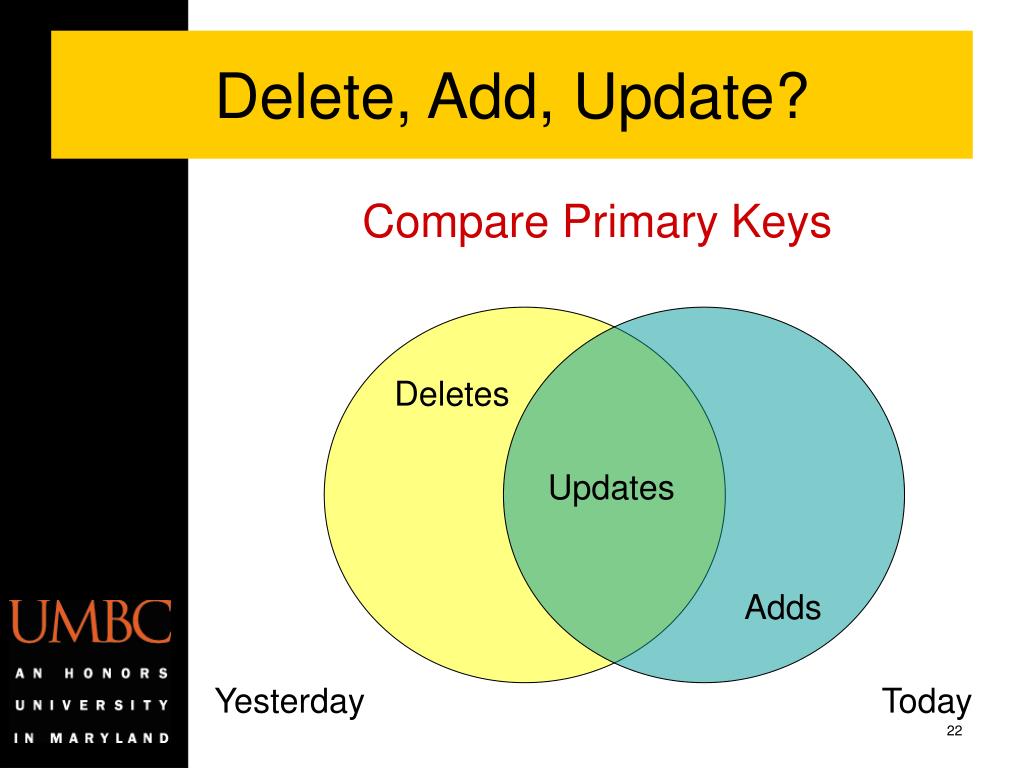 Delete, Add, Update?

Compare Primary Keys

Deletes

Updates

Adds

Yesterday

Today

UMBC
AN HONORS UNIVERSITY IN MARYLAND

22